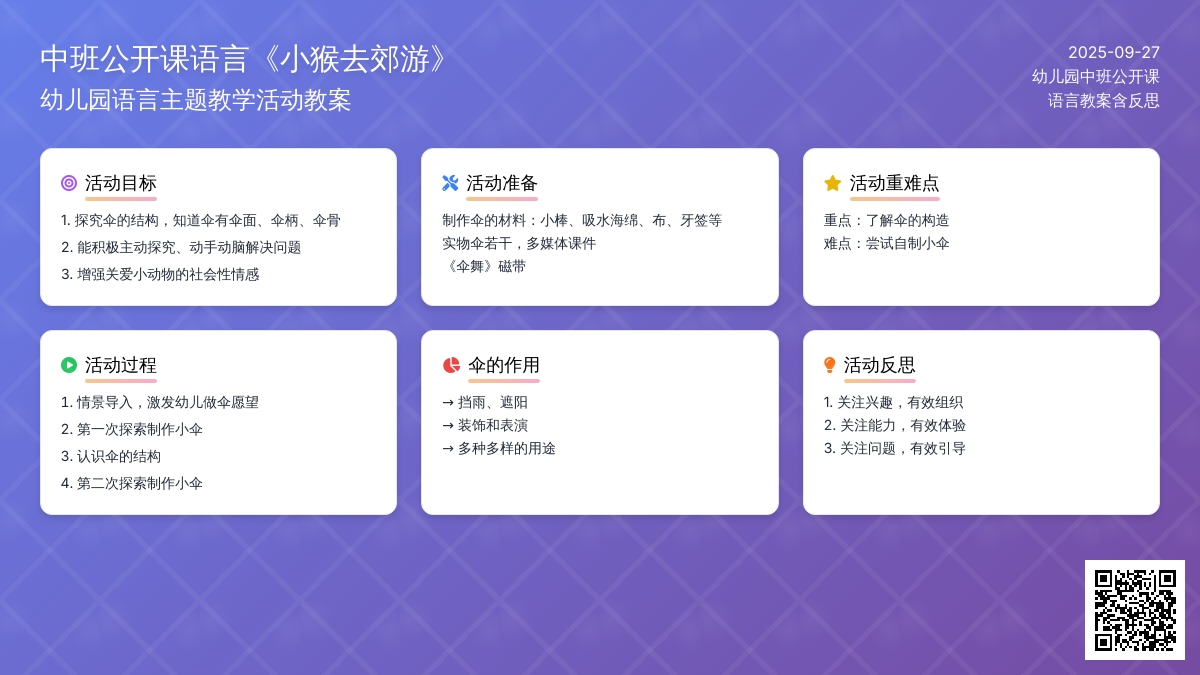 中班公开课语言《小猴去郊游》
幼儿园语言主题教学活动教案

2025-09-27
幼儿园中班公开课
语言教案含反思

活动目标
1. 探究伞的结构，知道伞有伞面、伞柄、伞骨
2. 能积极主动探究、动手动脑解决问题
3. 增强关爱小动物的社会性情感

活动准备
制作伞的材料：小棒、吸水海绵、布、牙签等
实物伞若干，多媒体课件
《伞舞》磁带

活动重难点
重点：了解伞的构造
难点：尝试自制小伞

活动过程
1. 情景导入，激发幼儿做伞愿望
2. 第一次探索制作小伞
3. 认识伞的结构
4. 第二次探索制作小伞

伞的作用
→ 挡雨、遮阳
→ 装饰和表演
→ 多种多样的用途

活动反思
1. 关注兴趣，有效组织
2. 关注能力，有效体验
3. 关注问题，有效引导